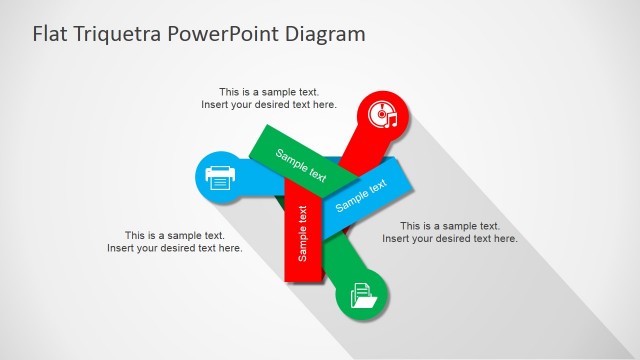 Flat Triquetra PowerPoint Diagram

This is a sample text.
Insert your desired text here.

Sample text

Sample text

Sample text

This is a sample text.
Insert your desired text here.

This is a sample text.
Insert your desired text here.